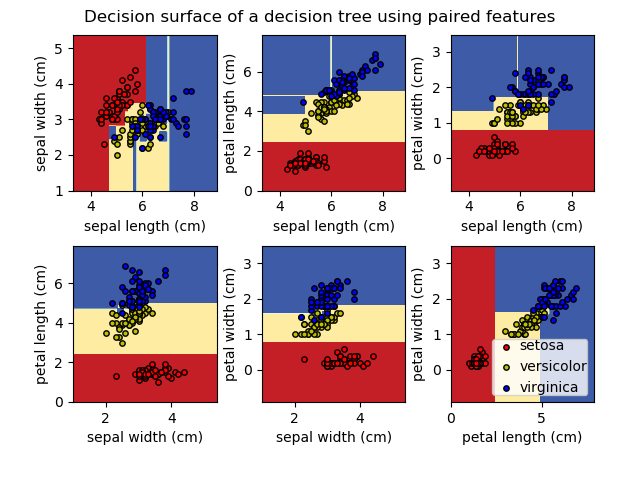 Decision surface of a decision tree using paired features

sepal width (cm)
5
4
3
2
1
4
6
8
sepal length (cm)

petal length (cm)
6
4
2
0
4
6
8
sepal length (cm)

petal width (cm)
3
2
1
0
4
6
8
sepal length (cm)

petal length (cm)
6
4
2
0
2
4
sepal width (cm)

petal width (cm)
3
2
1
0
2
4
sepal width (cm)

petal width (cm)
3
2
1
0
0
5
petal length (cm)

setosa
versicolor
virginica